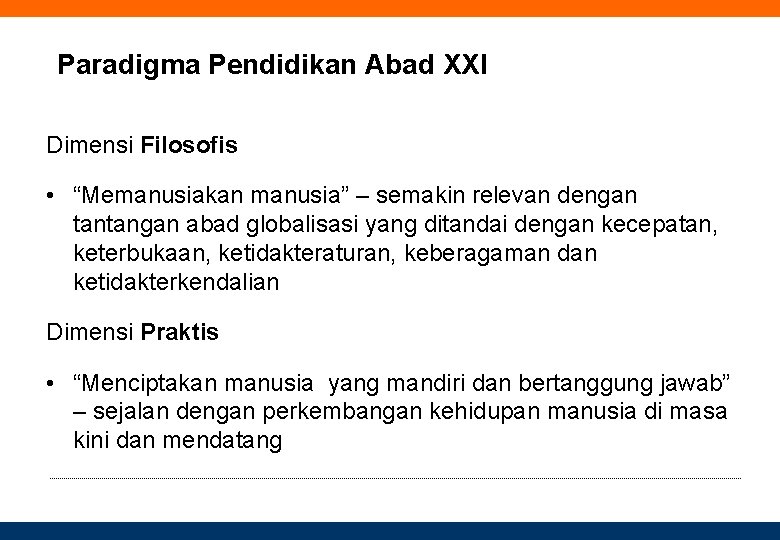 Paradigma Pendidikan Abad XXI

Dimensi Filosofis

• “Memanusiakan manusia” – semakin relevan dengan tantangan abad globalisasi yang ditandai dengan kecepatan, keterbukaan, ketidakteraturan, keberagaman dan ketidakterkendalian

Dimensi Praktis

• “Menciptakan manusia yang mandiri dan bertanggung jawab” – sejalan dengan perkembangan kehidupan manusia di masa kini dan mendatang